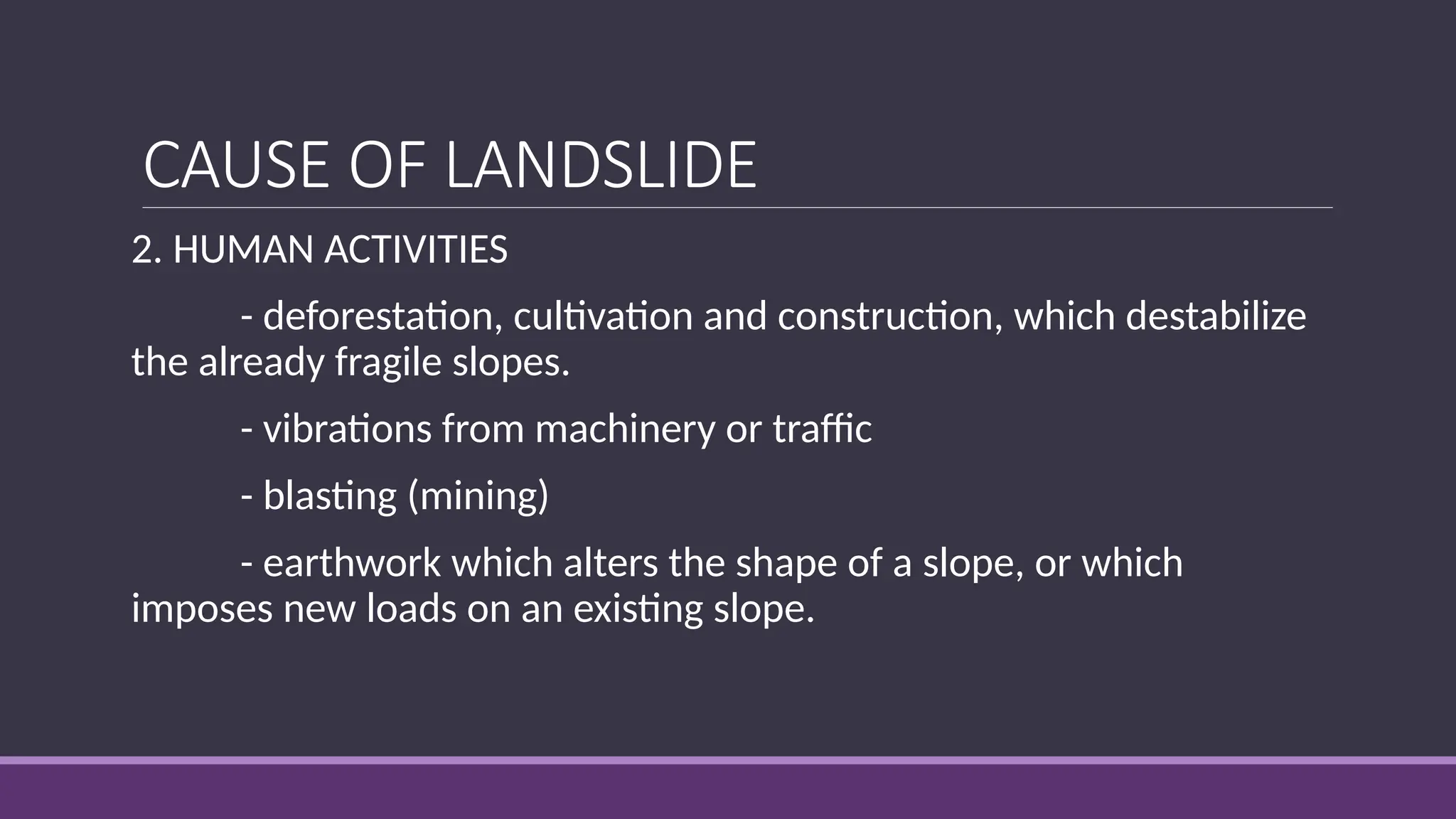 CAUSE OF LANDSLIDE

2. HUMAN ACTIVITIES

- deforestation, cultivation and construction, which destabilize the already fragile slopes.

- vibrations from machinery or traffic

- blasting (mining)

- earthwork which alters the shape of a slope, or which imposes new loads on an existing slope.